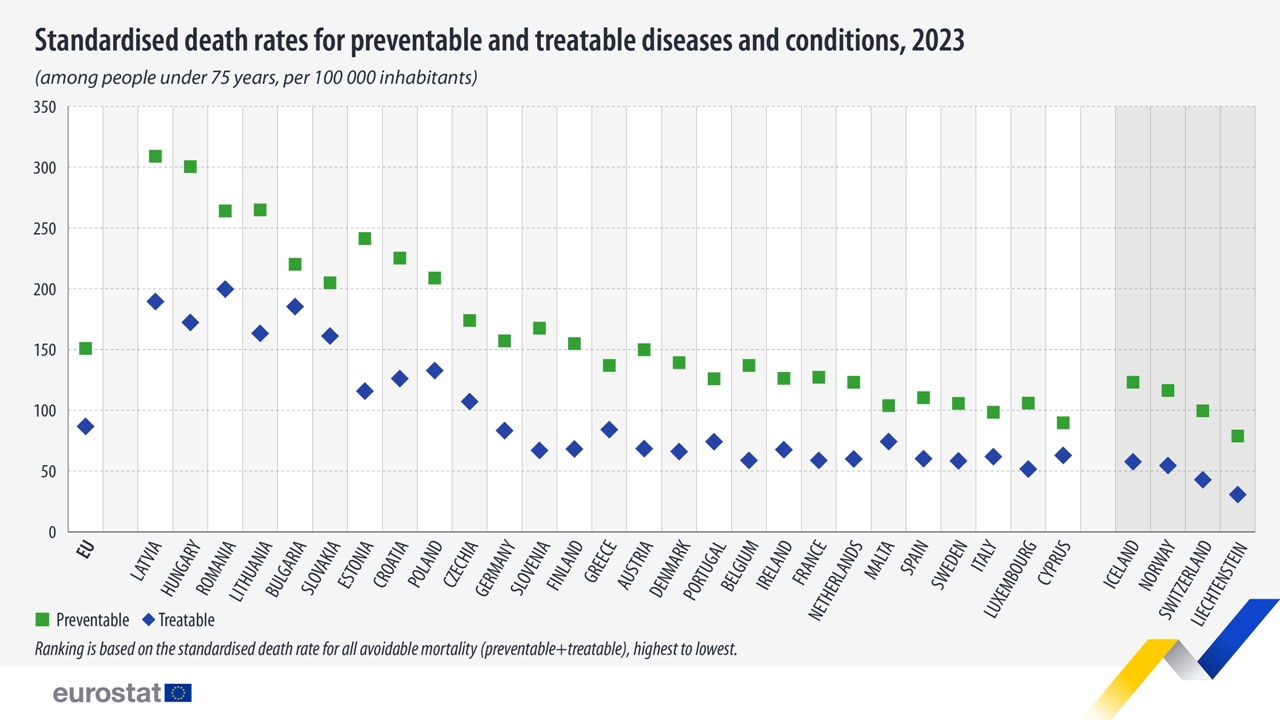 Standardised death rates for preventable and treatable diseases and conditions, 2023

(among people under 75 years, per 100 000 inhabitants)

350
300
250
200
150
100
50
0

EU
LATVIA
HUNGARY
ROMANIA
LITHUANIA
BULGARIA
SLOVAKIA
ESTONIA
CROATIA
POLAND
CZECHIA
GERMANY
SLOVENIA
FINLAND
GREECE
AUSTRIA
DENMARK
PORTUGAL
BELGIUM
IRELAND
FRANCE
NETHERLANDS
MALTA
SPAIN
SWEDEN
ITALY
LUXEMBOURG
CYPRUS
ICELAND
NORWAY
SWITZERLAND
LIECHTENSTEIN

Preventable Treatable

Ranking is based on the standardised death rate for all avoidable mortality (preventable+treatable), highest to lowest.

eurostat